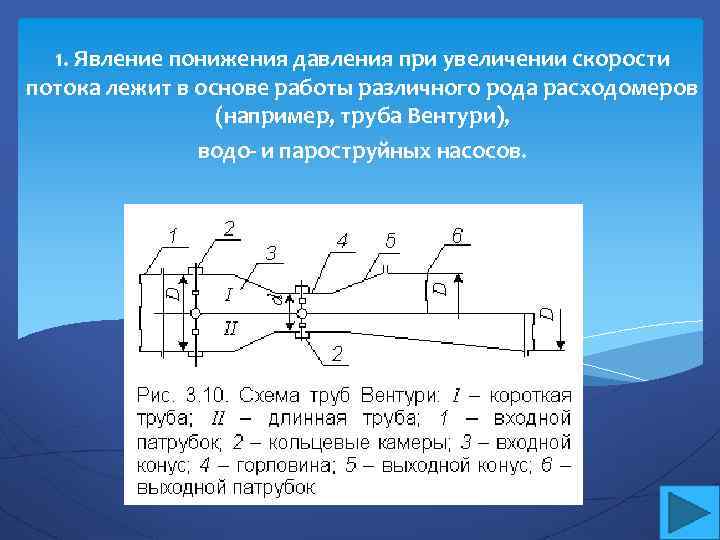 1. Явление понижения давления при увеличении скорости потока лежит в основе работы различного рода расходомеров (например, труба Вентури),

водо- и пароструйных насосов.

1 2 3 4 5 6

D I d D

II D

2

Рис. 3.10. Схема труб Вентури: I – короткая труба; II – длинная труба; 1 – входной патрубок; 2 – кольцевые камеры; 3 – входной конус; 4 – горловина; 5 – выходной конус; 6 – выходной патрубок